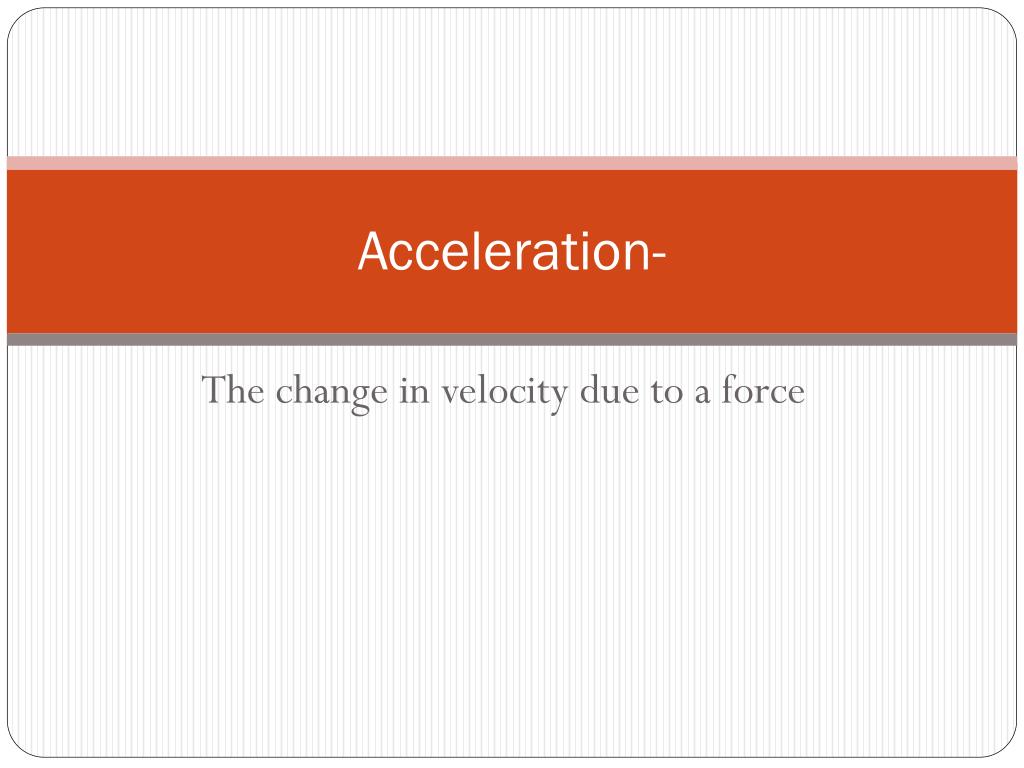 Acceleration-

The change in velocity due to a force